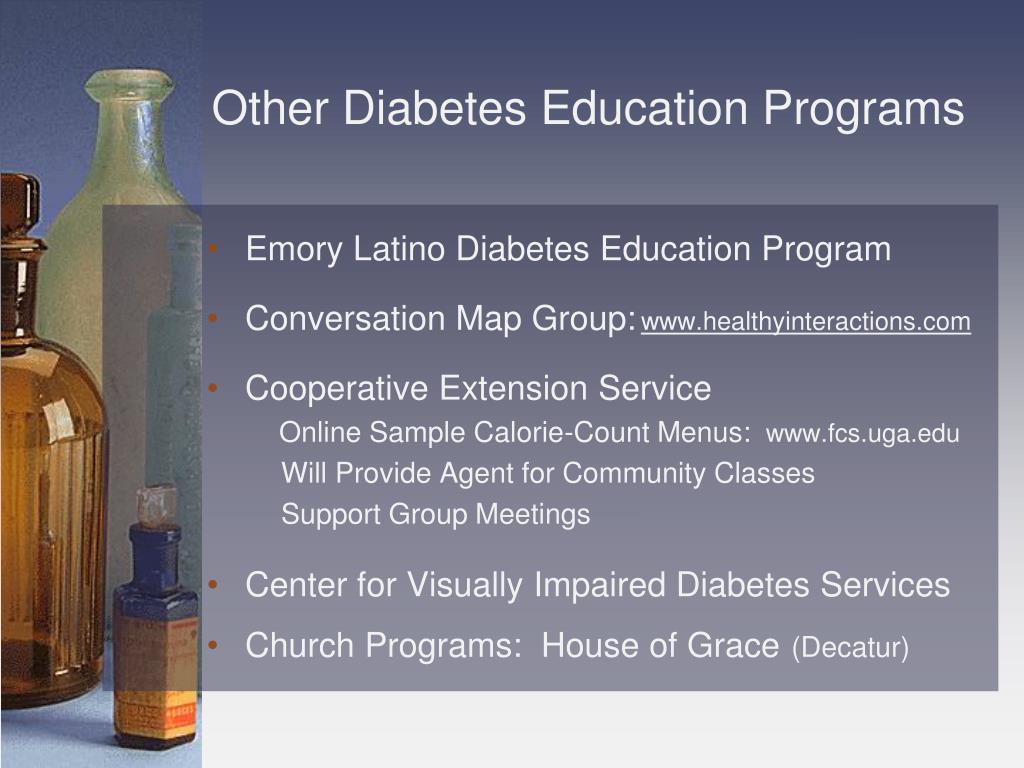 Other Diabetes Education Programs

• Emory Latino Diabetes Education Program

• Conversation Map Group: www.healthyinteractions.com

• Cooperative Extension Service
Online Sample Calorie-Count Menus: www.fcs.uga.edu
Will Provide Agent for Community Classes
Support Group Meetings

• Center for Visually Impaired Diabetes Services

• Church Programs: House of Grace (Decatur)